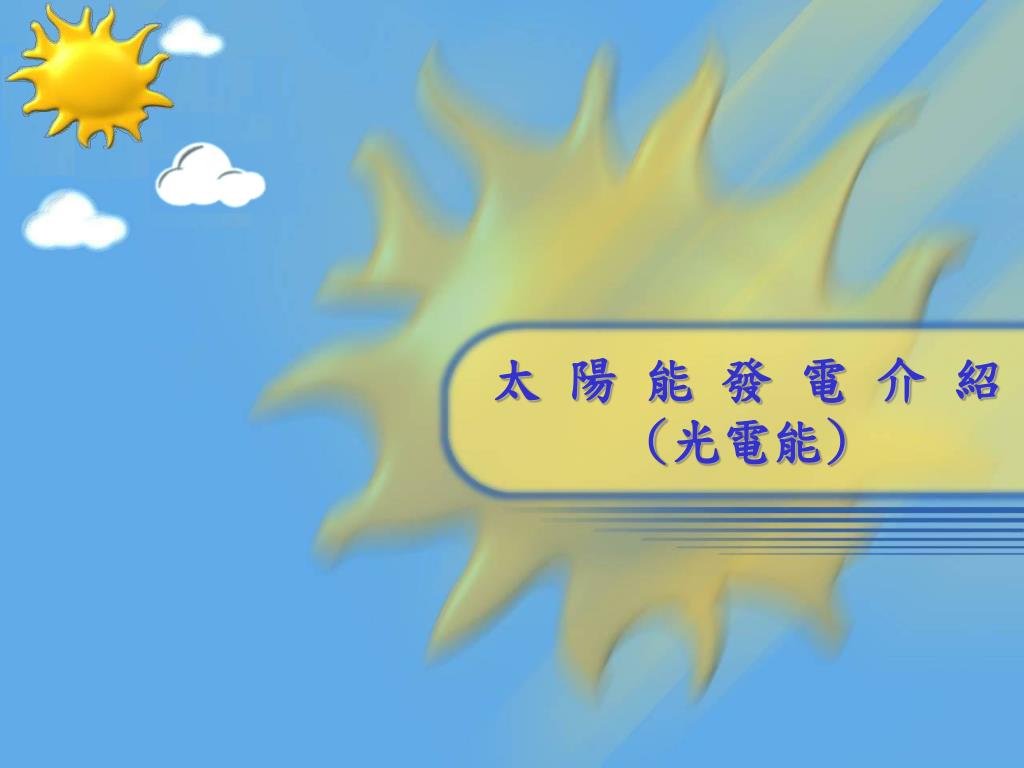 太 陽 能 發 電 介 紹
（光電能）